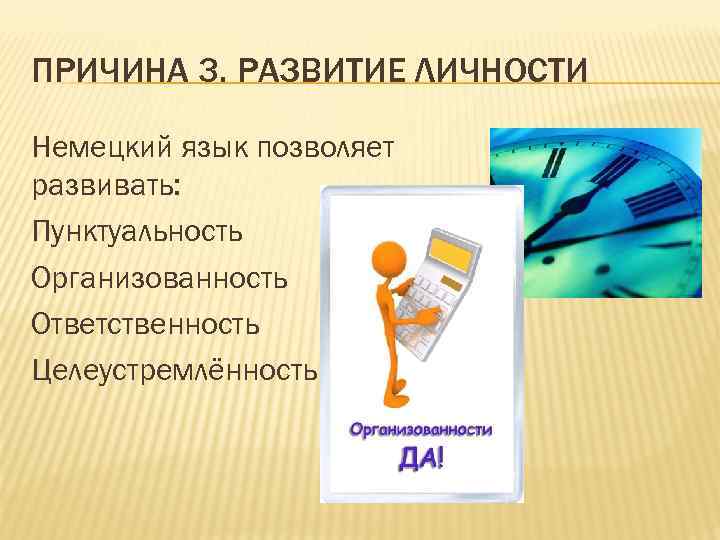 ПРИЧИНА 3. РАЗВИТИЕ ЛИЧНОСТИ

Немецкий язык позволяет развивать:

Пунктуальность

Организованность

Ответственность

Целеустремлённость

Организованности
ДА!